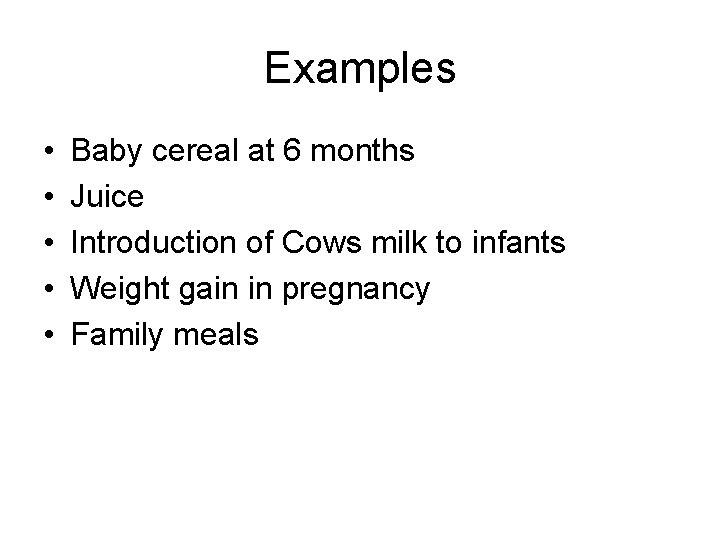 Examples

• Baby cereal at 6 months
• Juice
• Introduction of Cows milk to infants
• Weight gain in pregnancy
• Family meals